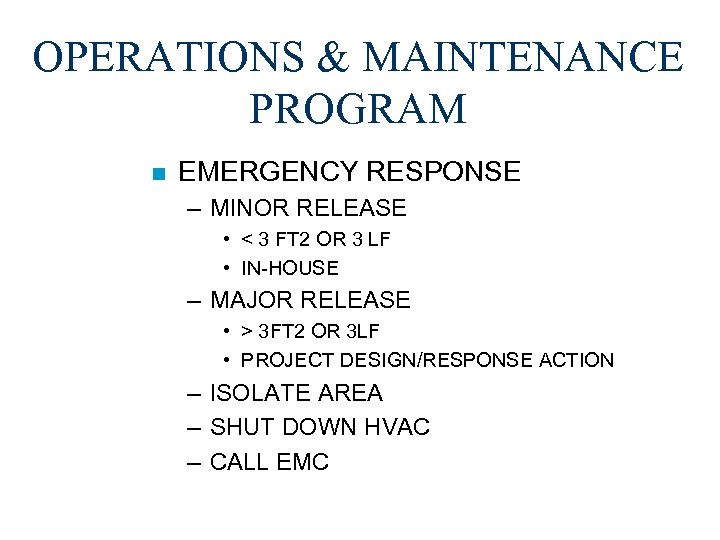 OPERATIONS & MAINTENANCE PROGRAM

■ EMERGENCY RESPONSE
– MINOR RELEASE
• < 3 FT2 OR 3 LF
• IN-HOUSE
– MAJOR RELEASE
• > 3FT2 OR 3LF
• PROJECT DESIGN/RESPONSE ACTION
– ISOLATE AREA
– SHUT DOWN HVAC
– CALL EMC